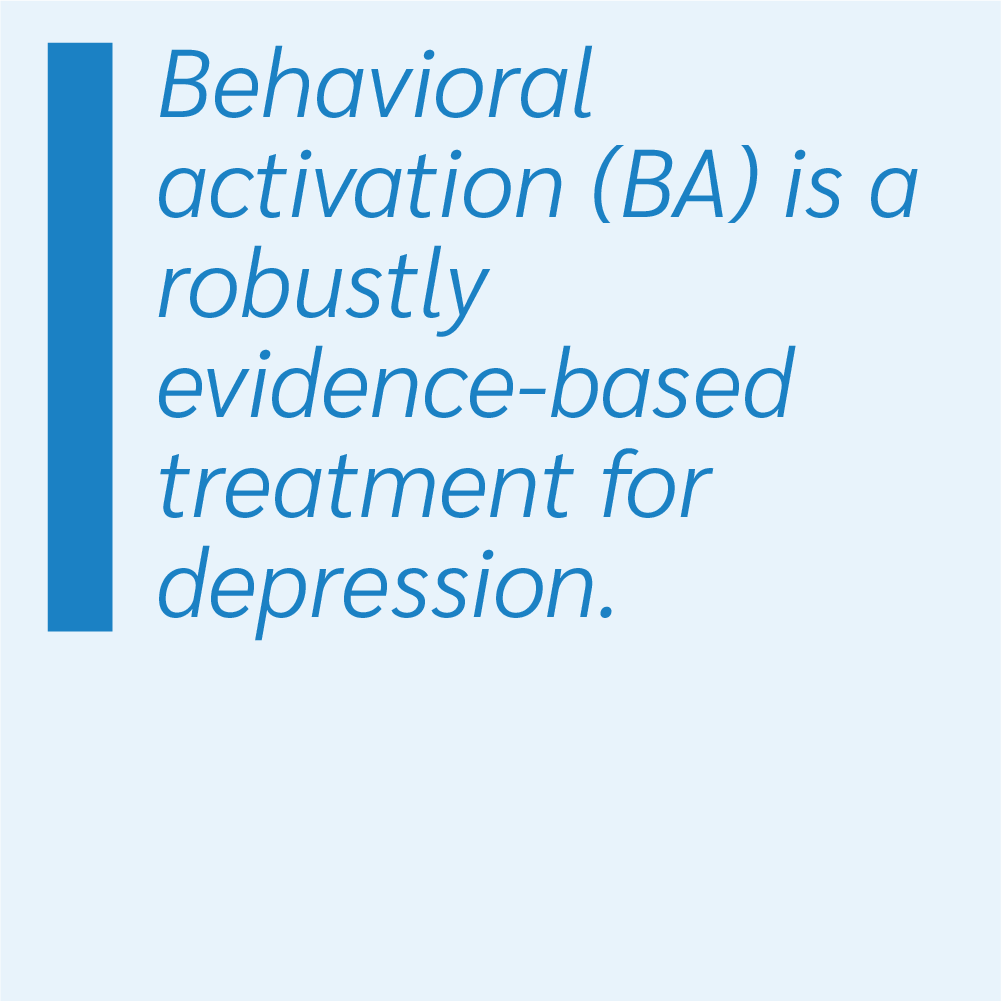 Behavioral activation (BA) is a robustly evidence-based treatment for depression.